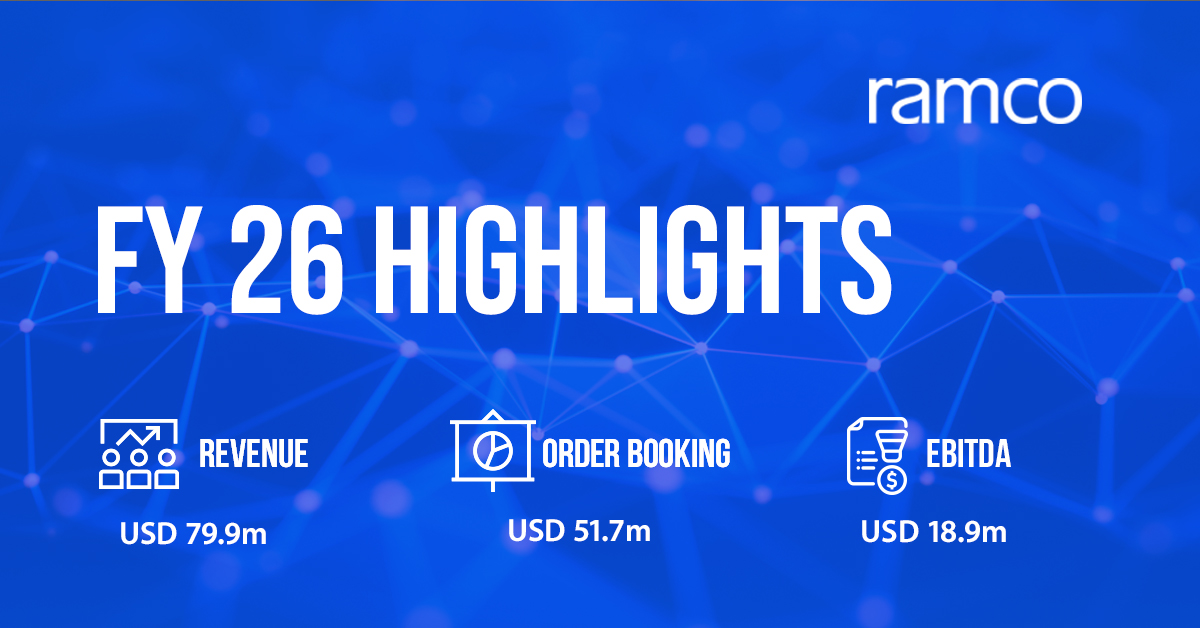 ramco

FY 26 HIGHLIGHTS

REVENUE
USD 79.9m

ORDER BOOKING
USD 51.7m

EBITDA
USD 18.9m